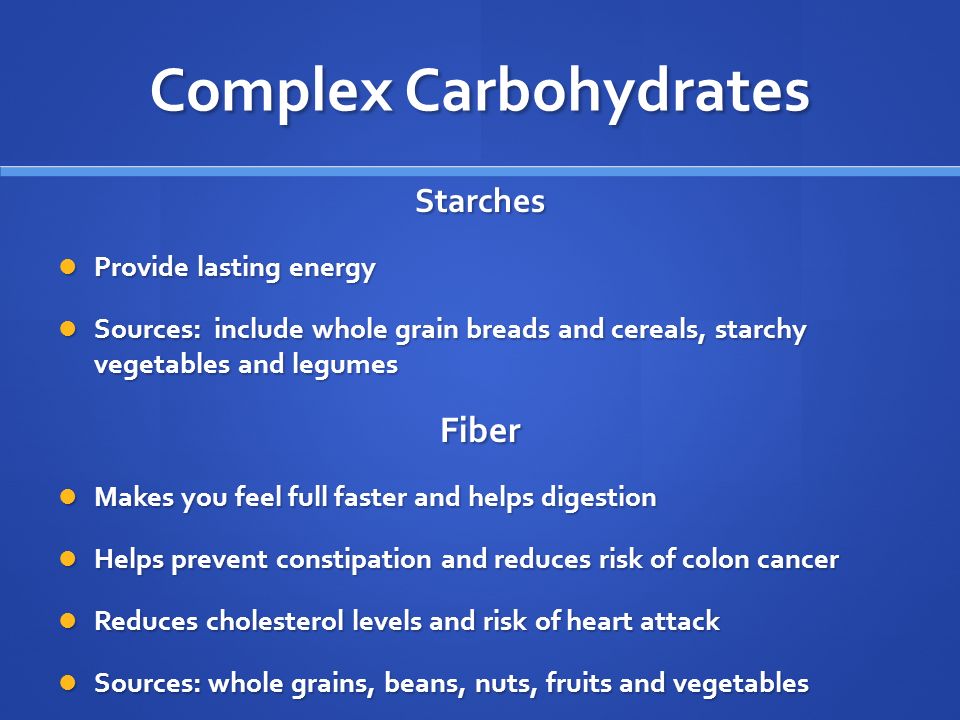 Complex Carbohydrates

Starches

- Provide lasting energy
- Sources:  include whole grain breads and cereals, starchy vegetables and legumes

Fiber

- Makes you feel full faster and helps digestion
- Helps prevent constipation and reduces risk of colon cancer
- Reduces cholesterol levels and risk of heart attack
- Sources: whole grains, beans, nuts, fruits and vegetables